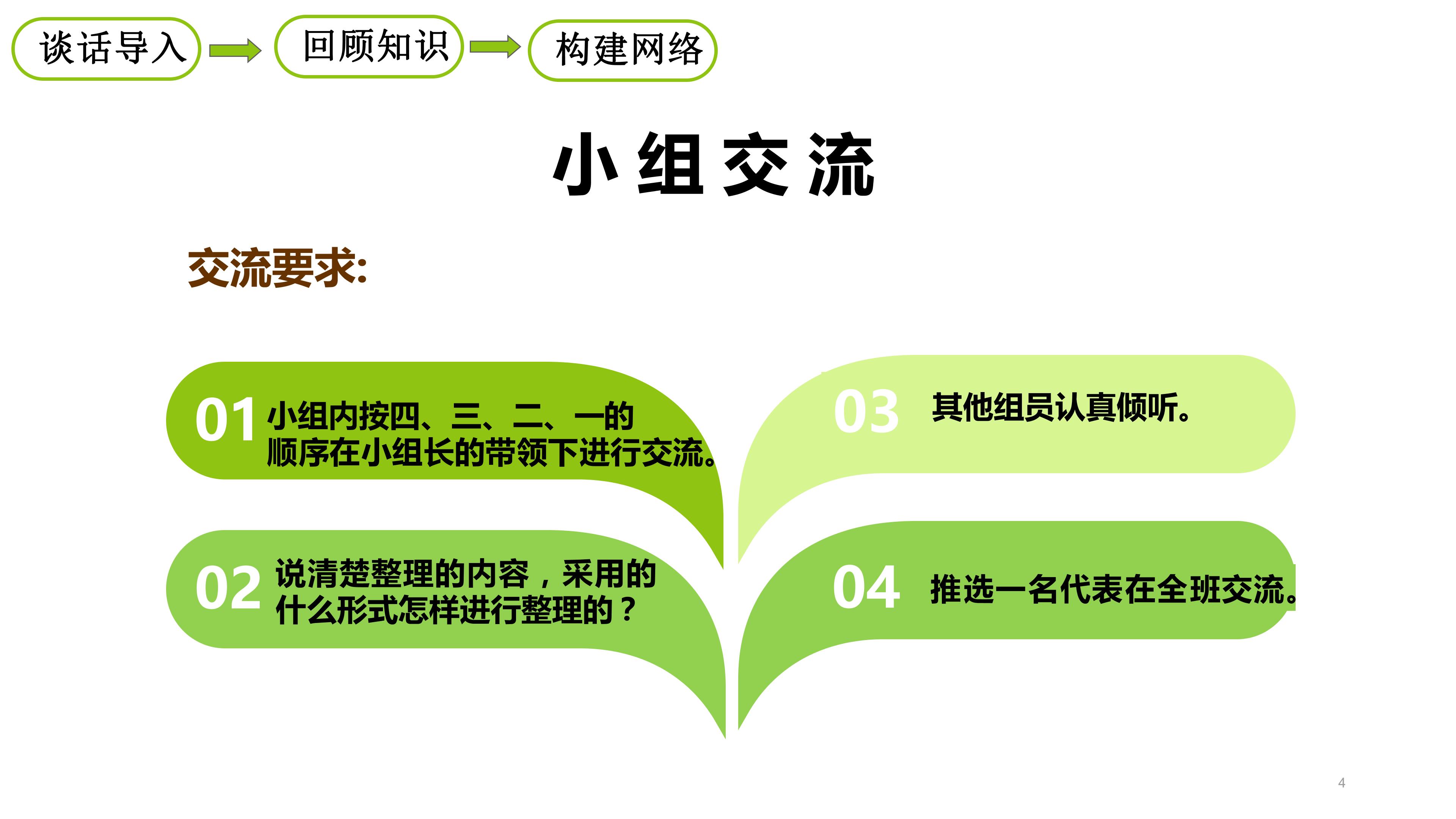 谈话导入 回顾知识 构建网络

小组交流

交流要求:

01 小组内按四、三、二、一的顺序在小组长的带领下进行交流。

02 说清楚整理的内容，采用的什么形式怎样进行整理的？

03 其他组员认真倾听。

04 推选一名代表在全班交流。

4